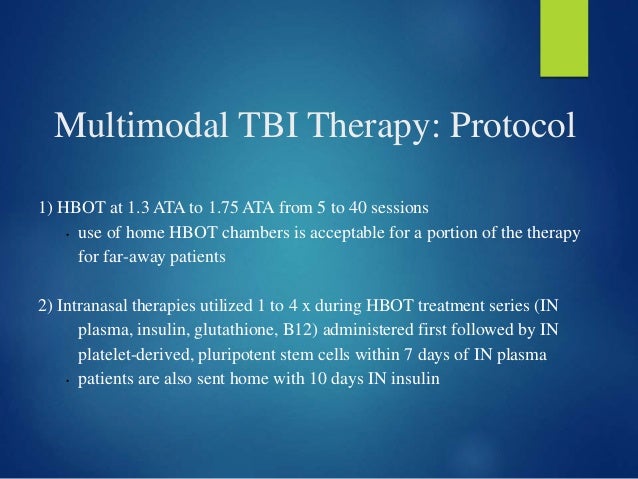 Multimodal TBI Therapy: Protocol

1) HBOT at 1.3 ATA to 1.75 ATA from 5 to 40 sessions

• use of home HBOT chambers is acceptable for a portion of the therapy for far-away patients

2) Intranasal therapies utilized 1 to 4 x during HBOT treatment series (IN plasma, insulin, glutathione, B12) administered first followed by IN platelet-derived, pluripotent stem cells within 7 days of IN plasma

• patients are also sent home with 10 days IN insulin